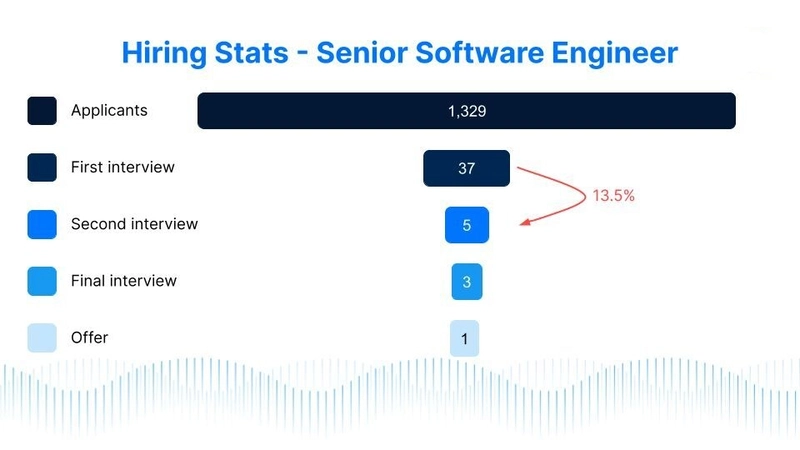 Hiring Stats - Senior Software Engineer

Applicants 1,329

First interview 37

13.5%

Second interview 5

Final interview 3

Offer 1